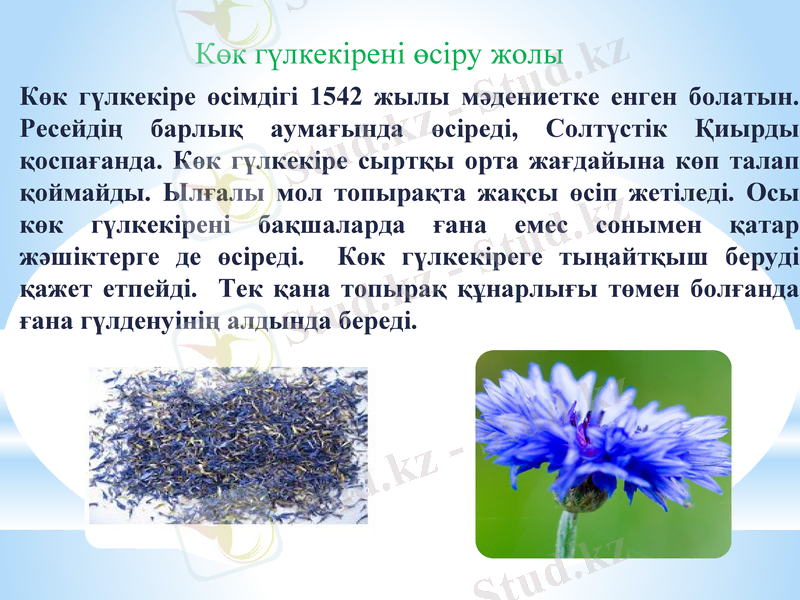 Көк гүлкекірені өсіру жолы

Көк гүлкекіре өсімдігі 1542 жылы мәдениетке енген болатын. Ресейдің барлық аумағында өсіреді, Солтүстік Қиырды қоспағанда. Көк гүлкекіре сыртқы орта жағдайына көп талап қоймайды. Ылғалы мол топырақта жақсы өсіп жетіледі. Осы көк гүлкекірені бақшаларда ғана емес сонымен қатар жәшіктерге де өсіреді. Көк гүлкекіреге тыңайтқыш беруді қажет етпейді. Тек қана топырақ құнарлығы төмен болғанда ғана гүлденуінің алдында береді.

Stud.kz - Stud.kz